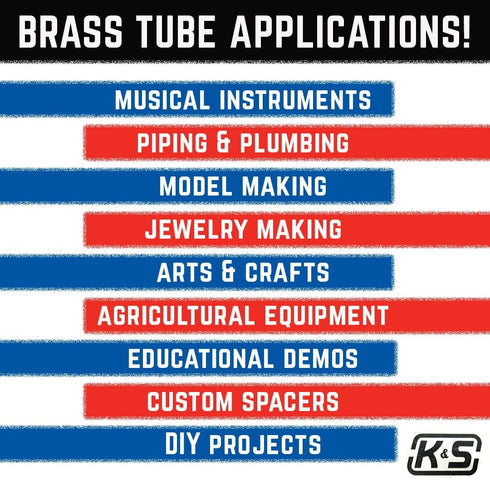 BRASS TUBE APPLICATIONS!

MUSICAL INSTRUMENTS

PIPING & PLUMBING

MODEL MAKING

JEWELRY MAKING

ARTS & CRAFTS

AGRICULTURAL EQUIPMENT

EDUCATIONAL DEMOS

CUSTOM SPACERS

DIY PROJECTS

K&S